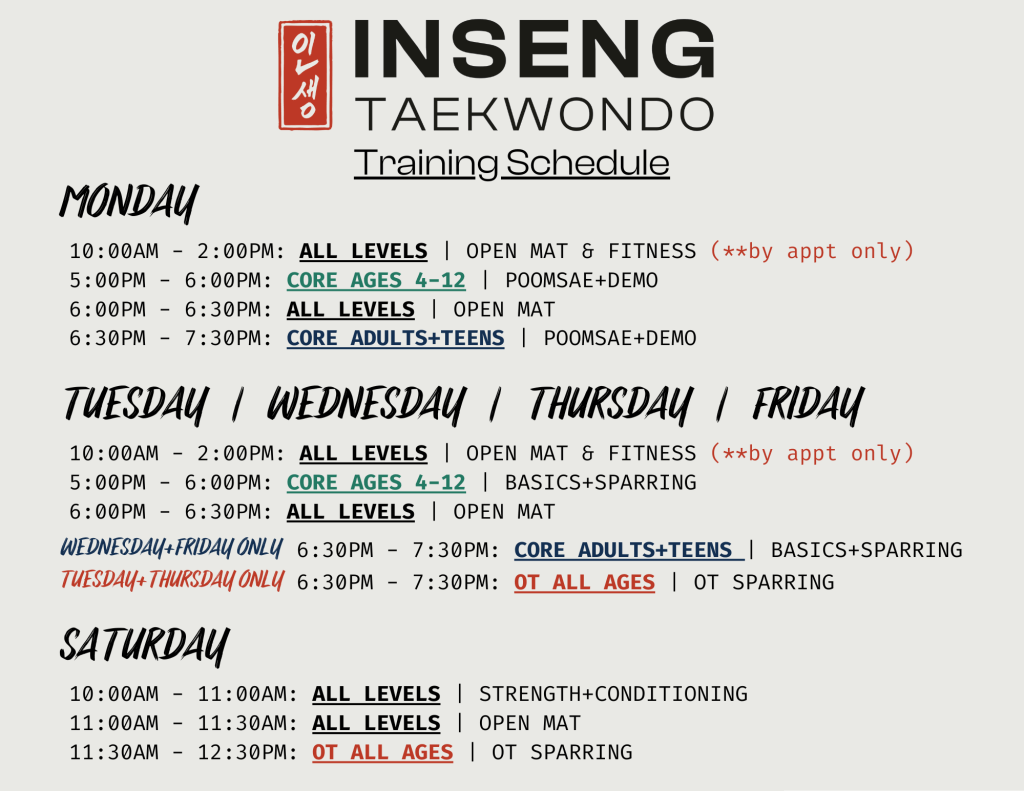 인생

INSENG
TAEKWONDO

Training Schedule

MONDAY

10:00AM - 2:00PM: ALL LEVELS | OPEN MAT & FITNESS (**by appt only)
5:00PM - 6:00PM: CORE AGES 4-12 | POOMSAE+DEMO
6:00PM - 6:30PM: ALL LEVELS | OPEN MAT
6:30PM - 7:30PM: CORE ADULTS+TEENS | POOMSAE+DEMO

TUESDAY | WEDNESDAY | THURSDAY | FRIDAY

10:00AM - 2:00PM: ALL LEVELS | OPEN MAT & FITNESS (**by appt only)
5:00PM - 6:00PM: CORE AGES 4-12 | BASICS+SPARRING
6:00PM - 6:30PM: ALL LEVELS | OPEN MAT
WEDNESDAY+FRIDAY ONLY 6:30PM - 7:30PM: CORE ADULTS+TEENS | BASICS+SPARRING
TUESDAY+THURSDAY ONLY 6:30PM - 7:30PM: OT ALL AGES | OT SPARRING

SATURDAY

10:00AM - 11:00AM: ALL LEVELS | STRENGTH+CONDITIONING
11:00AM - 11:30AM: ALL LEVELS | OPEN MAT
11:30AM - 12:30PM: OT ALL AGES | OT SPARRING